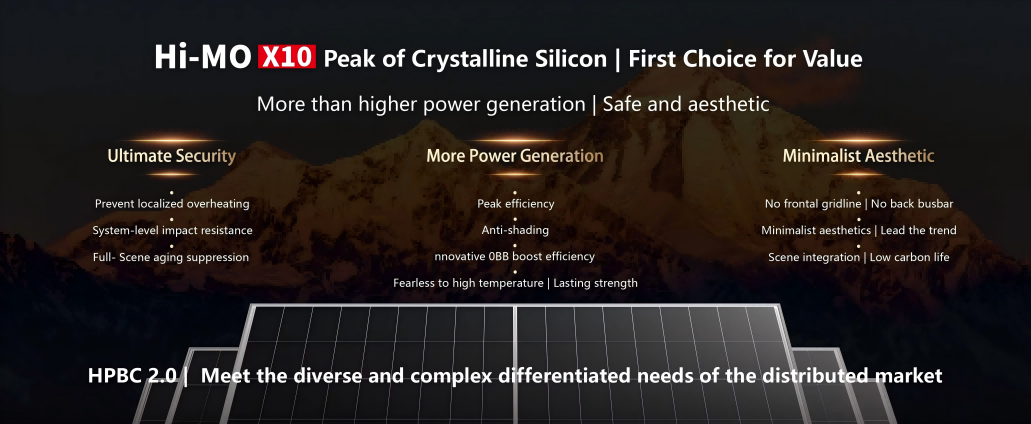 Hi-MO X10 Peak of Crystalline Silicon | First Choice for Value

More than higher power generation | Safe and aesthetic

Ultimate Security

Prevent localized overheating

System-level impact resistance

Full- Scene aging suppression

More Power Generation

Peak efficiency

Anti-shading

nnovative 0BB boost efficiency

Fearless to high temperature | Lasting strength

Minimalist Aesthetic

No frontal gridline | No back busbar

Minimalist aesthetics | Lead the trend

Scene integration | Low carbon life

HPBC 2.0 | Meet the diverse and complex differentiated needs of the distributed market